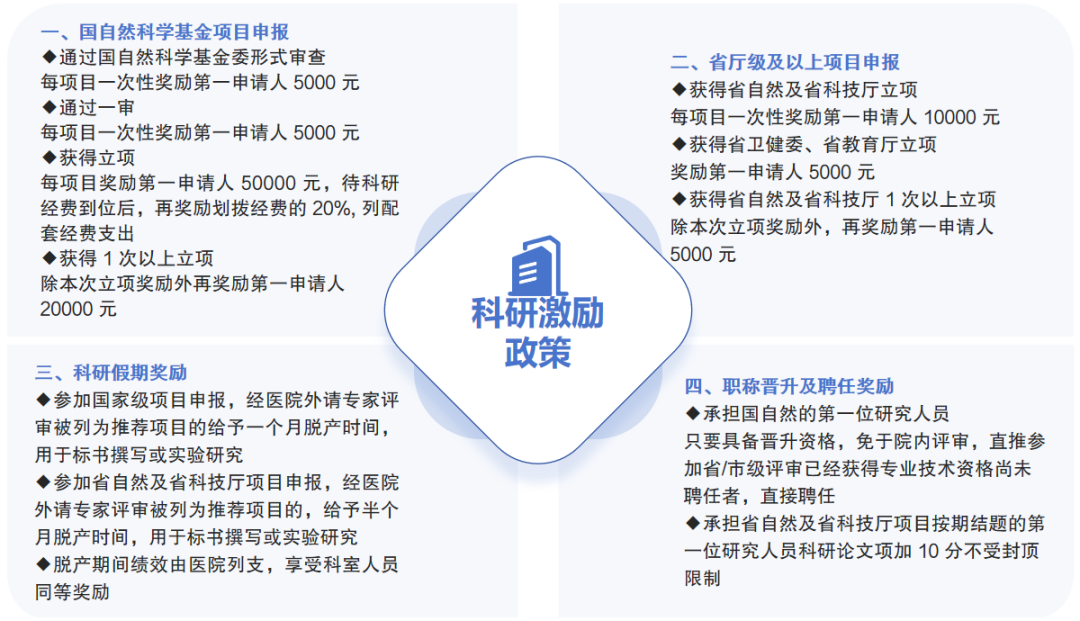 一、国自然科学基金项目申报
◆通过国自然科学基金委形式审查
每项目一次性奖励第一申请人 5000 元
◆通过一审
每项目一次性奖励第一申请人 5000 元
◆获得立项
每项目奖励第一申请人 50000 元，待科研经费到位后，再奖励划拨经费的 20%, 列配套经费支出
◆获得 1 次以上立项
除本次立项奖励外再奖励第一申请人 20000 元

二、省厅级及以上项目申报
◆获得省自然及省科技厅立项
每项目一次性奖励第一申请人 10000 元
◆获得省卫健委、省教育厅立项
奖励第一申请人 5000 元
◆获得省自然及省科技厅 1 次以上立项
除本次立项奖励外，再奖励第一申请人 5000 元

科研激励政策

三、科研假期奖励
◆参加国家级项目申报，经医院外请专家评审被列为推荐项目的给予一个月脱产时间，用于标书撰写或实验研究
◆参加省自然及省科技厅项目申报，经医院外请专家评审被列为推荐项目的，给予半个月脱产时间，用于标书撰写或实验研究
◆脱产期间绩效由医院列支，享受科室人员同等奖励

四、职称晋升及聘任奖励
◆承担国自然的第一位研究人员
只要具备晋升资格，免于院内评审，直推参加省/市级评审已经获得专业技术资格尚未聘任者，直接聘任
◆承担省自然及省科技厅项目按期结题的第一位研究人员科研论文项加 10 分不受封顶限制